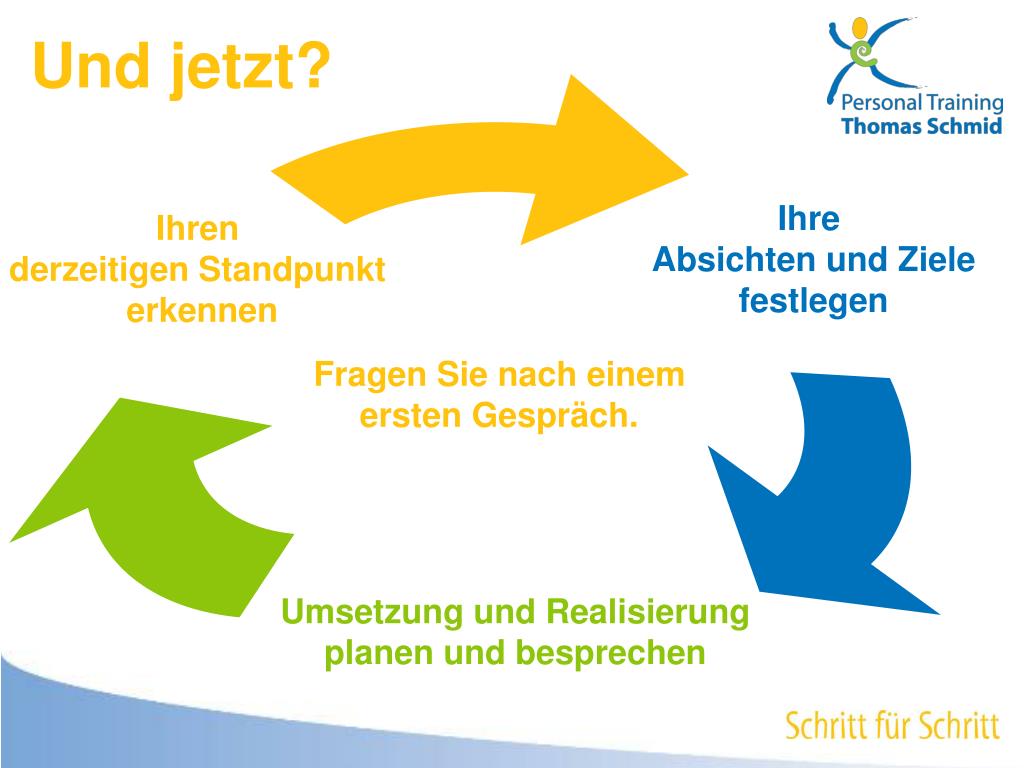 Und jetzt?

Personal Training
Thomas Schmid

Ihren
derzeitigen Standpunkt
erkennen

Ihre
Absichten und Ziele
festlegen

Fragen Sie nach einem
ersten Gespräch.

Umsetzung und Realisierung
planen und besprechen

Schritt für Schritt